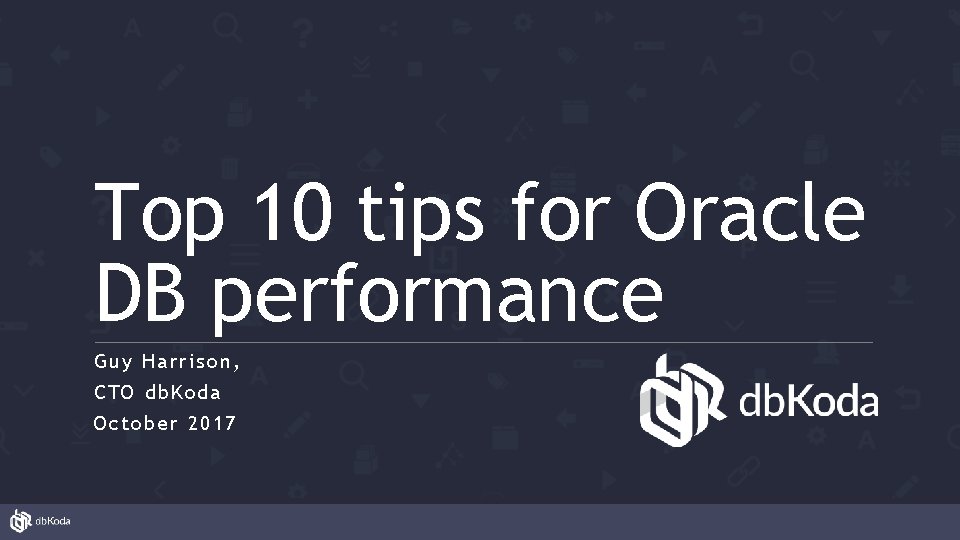 Top 10 tips for Oracle DB performance

Guy Harrison,
CTO dbKoda
October 2017

dbKoda

dbKoda